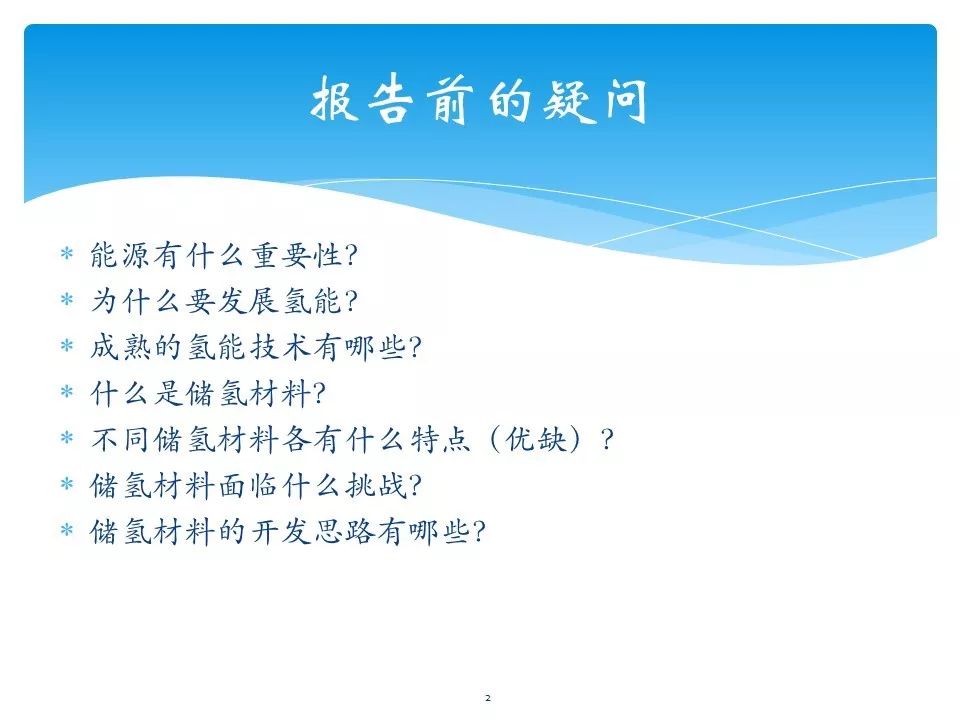 报告前的疑问

* 能源有什么重要性?
* 为什么要发展氢能?
* 成熟的氢能技术有哪些?
* 什么是储氢材料?
* 不同储氢材料各有什么特点（优缺）?
* 储氢材料面临什么挑战?
* 储氢材料的开发思路有哪些?

2